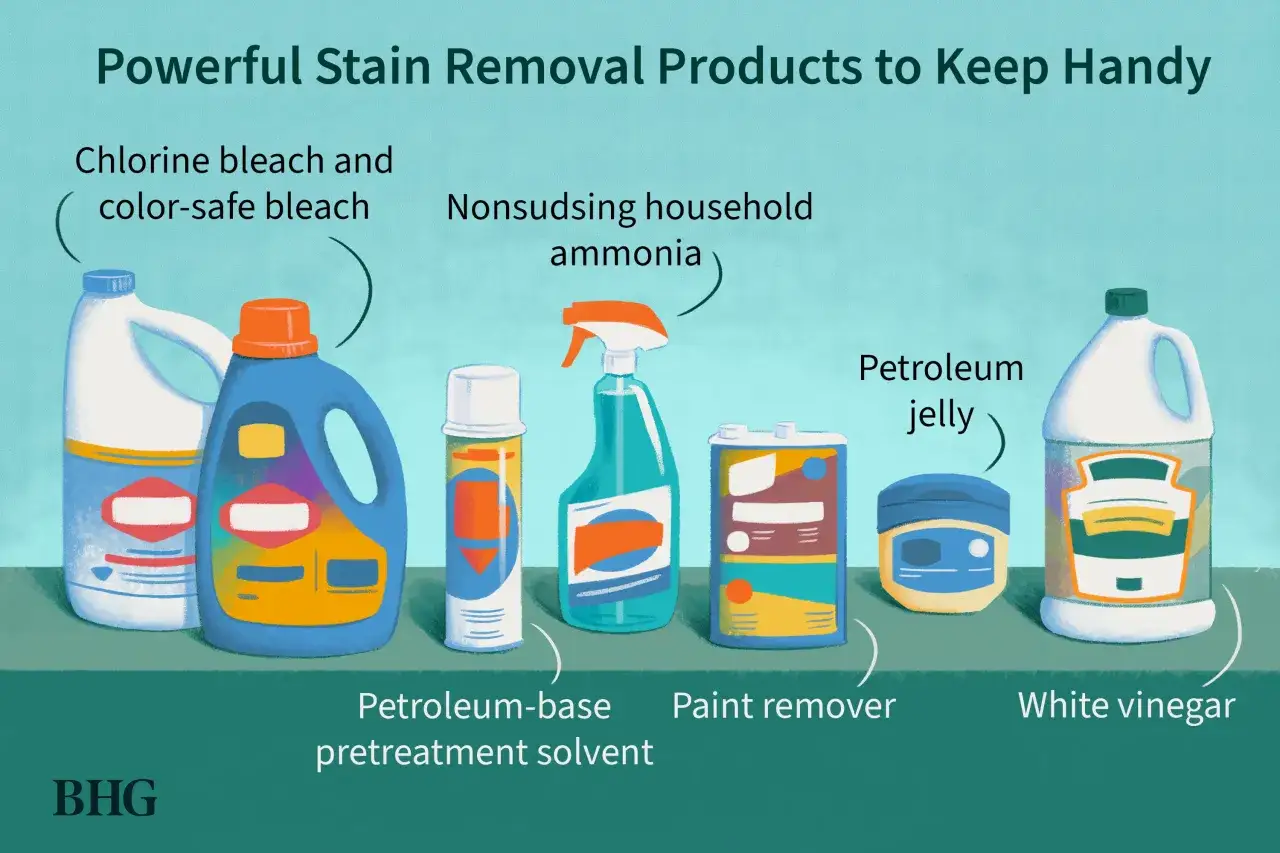 Powerful Stain Removal Products to Keep Handy

Chlorine bleach and color-safe bleach

Nonsudsing household ammonia

Petroleum jelly

Petroleum-base pretreatment solvent

Paint remover

White vinegar

BHG